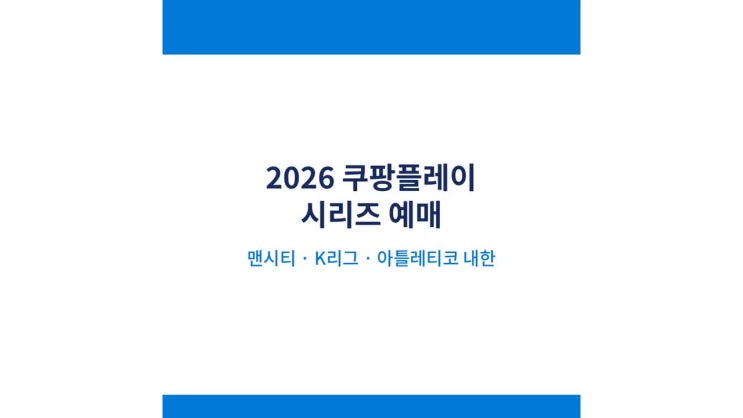 2026 쿠팡플레이
시리즈 예매

맨시티 · K리그 · 아틀레티코 내한